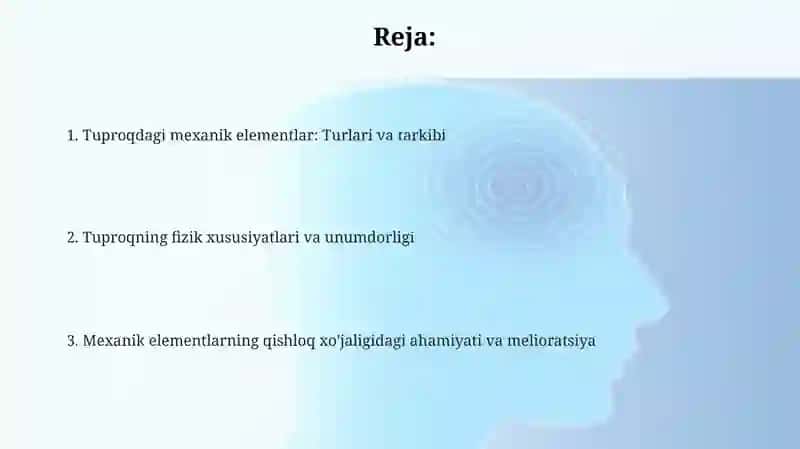 Reja:

1. Tuproqdagi mexanik elementlar: Turlari va tarkibi

2. Tuproqning fizik xususiyatlari va unumdorligi

3. Mexanik elementlarning qishloq xo'jaligidagi ahamiyati va melioratsiya